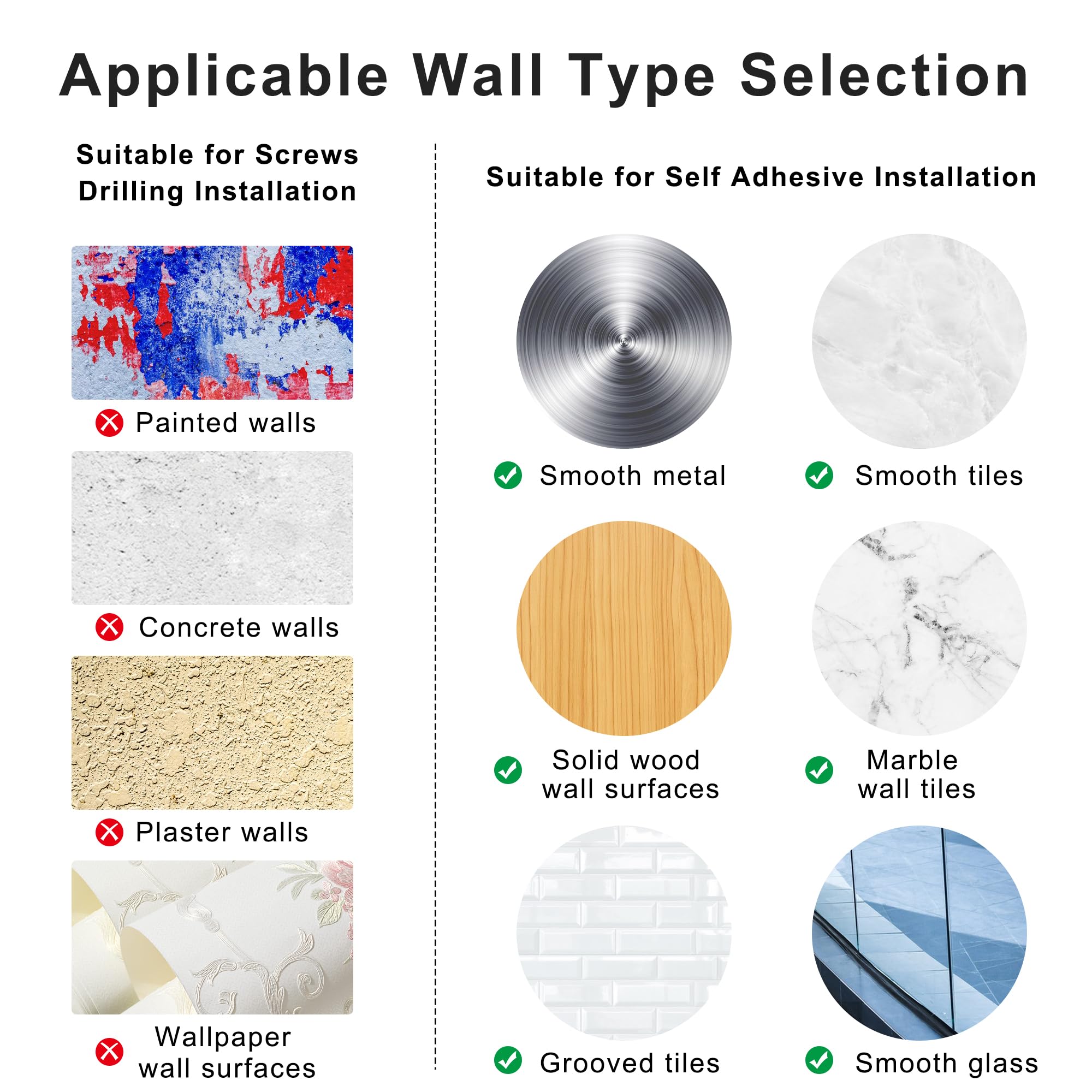 Applicable Wall Type Selection

Suitable for Screws Drilling Installation

Painted walls

Concrete walls

Plaster walls

Wallpaper wall surfaces

Suitable for Self Adhesive Installation

Smooth metal

Smooth tiles

Solid wood wall surfaces

Marble wall tiles

Grooved tiles

Smooth glass